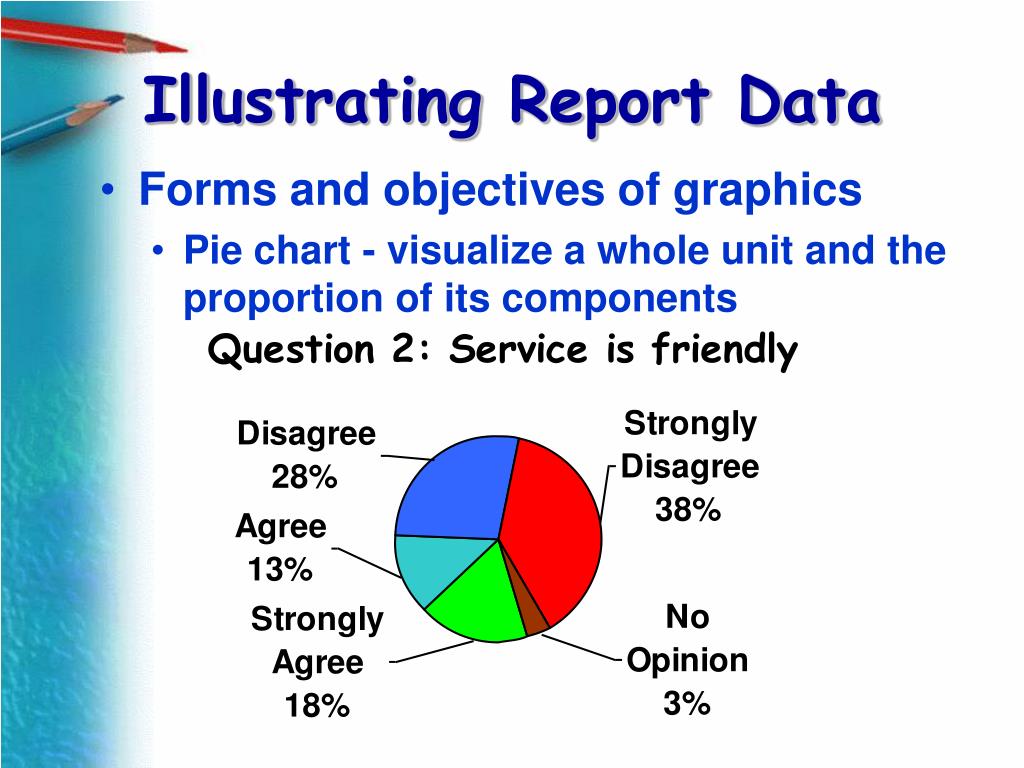 Illustrating Report Data

• Forms and objectives of graphics

• Pie chart - visualize a whole unit and the proportion of its components

Question 2: Service is friendly

Disagree 28%

Agree 13%

Strongly Agree 18%

Strongly Disagree 38%

No Opinion 3%